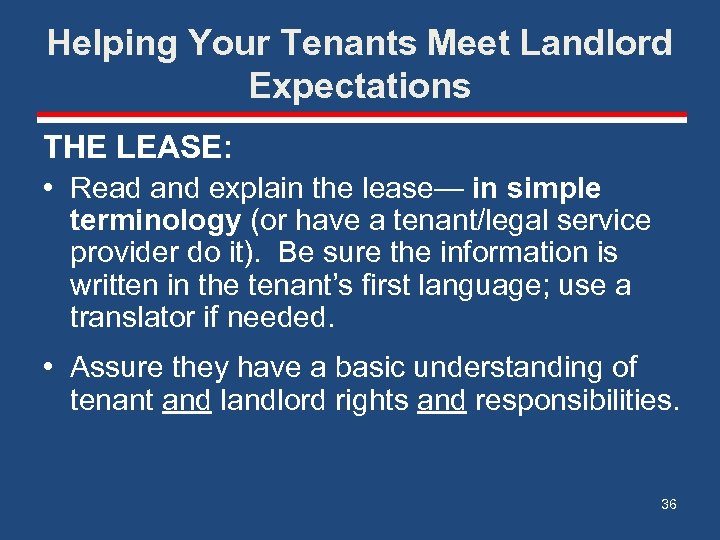 Helping Your Tenants Meet Landlord Expectations

THE LEASE:

• Read and explain the lease— in simple terminology (or have a tenant/legal service provider do it). Be sure the information is written in the tenant's first language; use a translator if needed.

• Assure they have a basic understanding of tenant and landlord rights and responsibilities.

36